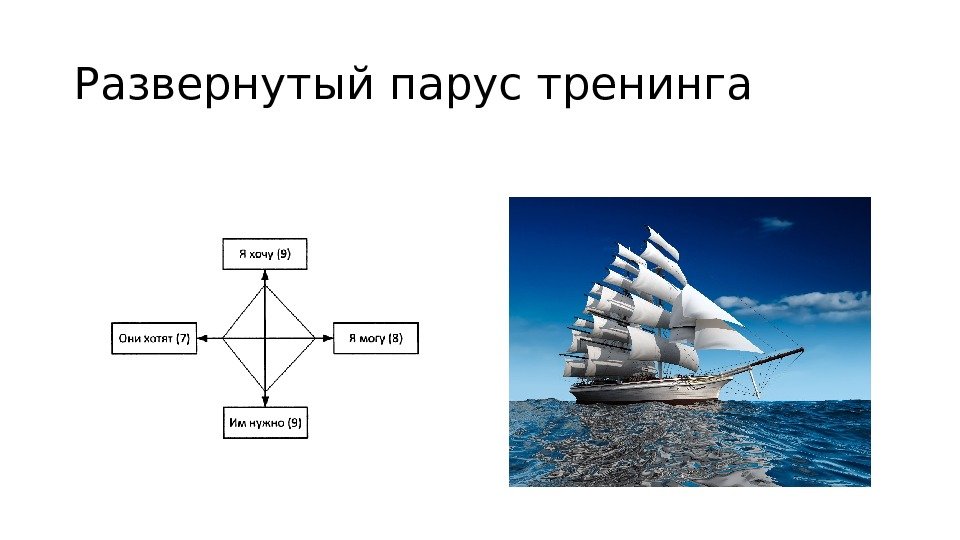 Развернутый парус тренинга

Я хочу (9)

Они хотят (7)

Я могу (8)

Им нужно (9)